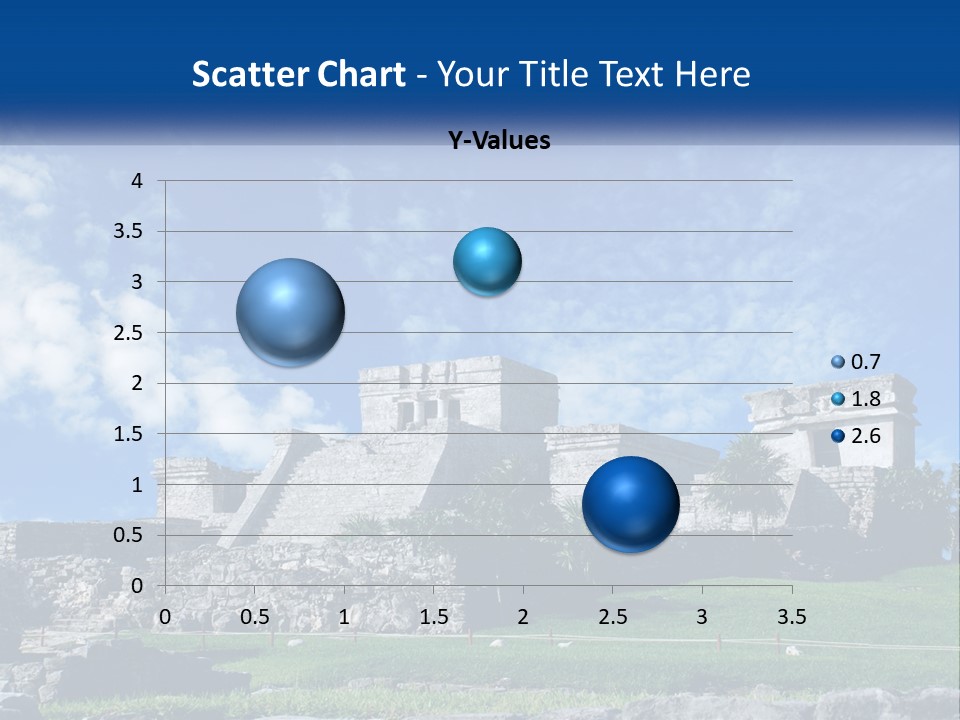 Scatter Chart - Your Title Text Here

Y-Values

4
3.5
3
2.5
2
1.5
1
0.5
0

0 0.5 1 1.5 2 2.5 3 3.5

0.7
1.8
2.6